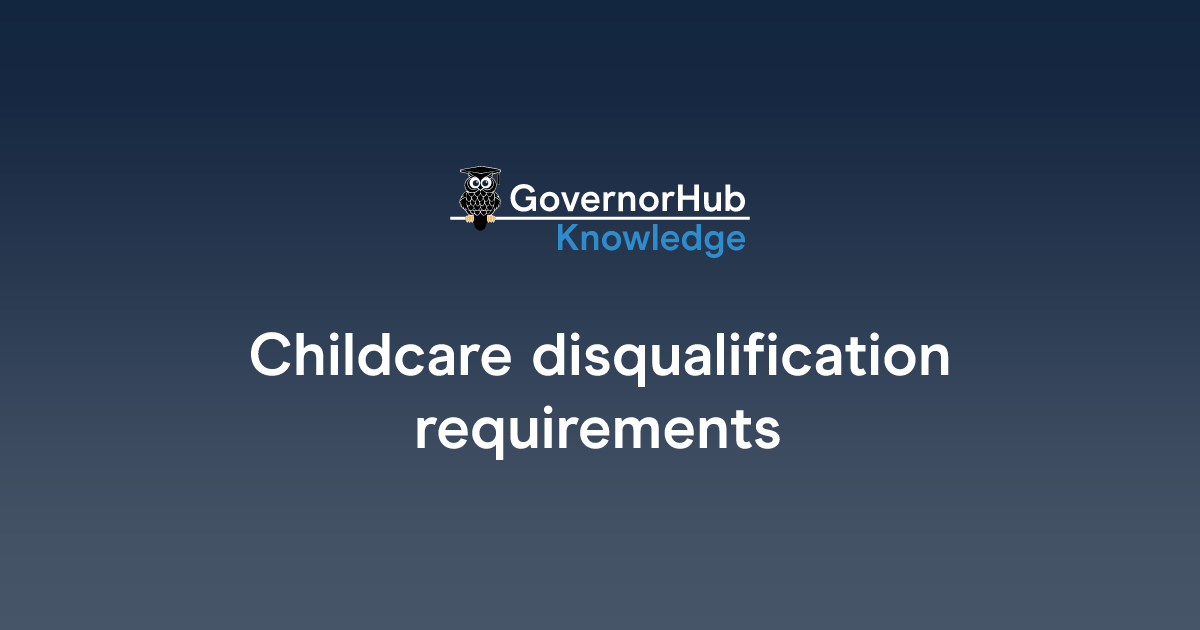 GovernorHub
Knowledge

Childcare disqualification requirements